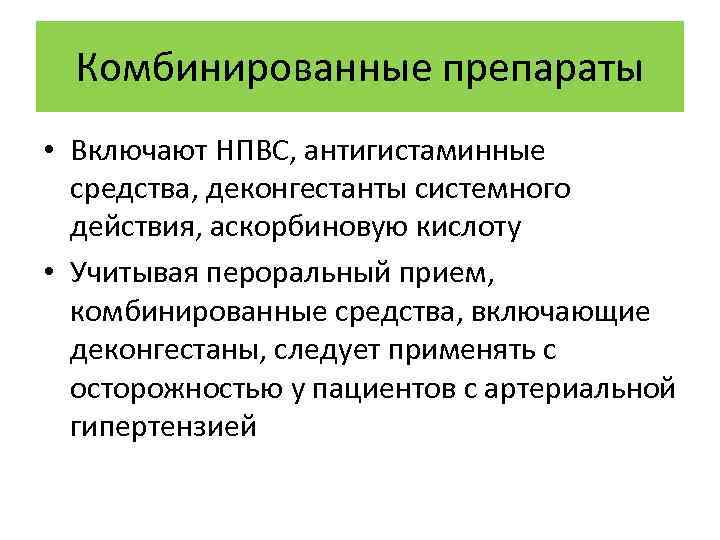 Комбинированные препараты

• Включают НПВС, антигистаминные средства, деконгестанты системного действия, аскорбиновую кислоту

• Учитывая пероральный прием, комбинированные средства, включающие деконгестаны, следует применять с осторожностью у пациентов с артериальной гипертензией